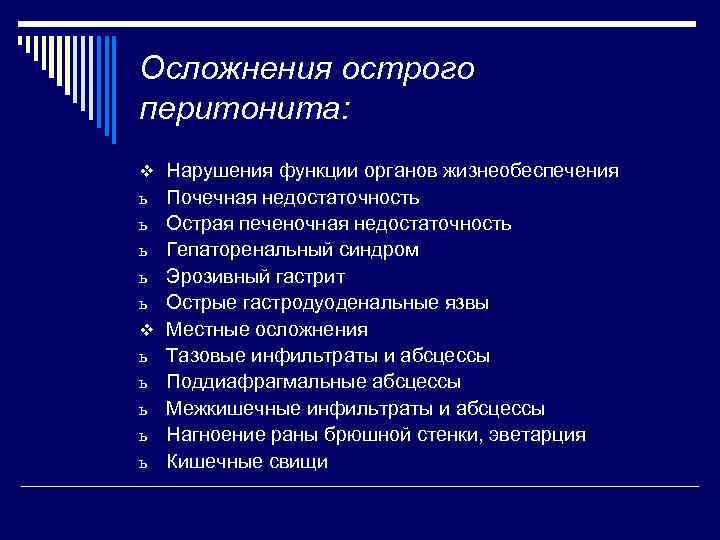 Осложнения острого перитонита:

❖ Нарушения функции органов жизнеобеспечения
ъ Почечная недостаточность
ъ Острая печеночная недостаточность
ъ Гепаторенальный синдром
ъ Эрозивный гастрит
ъ Острые гастродуоденальные язвы
❖ Местные осложнения
ъ Тазовые инфильтраты и абсцессы
ъ Поддиафрагмальные абсцессы
ъ Межкишечные инфильтраты и абсцессы
ъ Нагноение раны брюшной стенки, эветарция
ъ Кишечные свищи